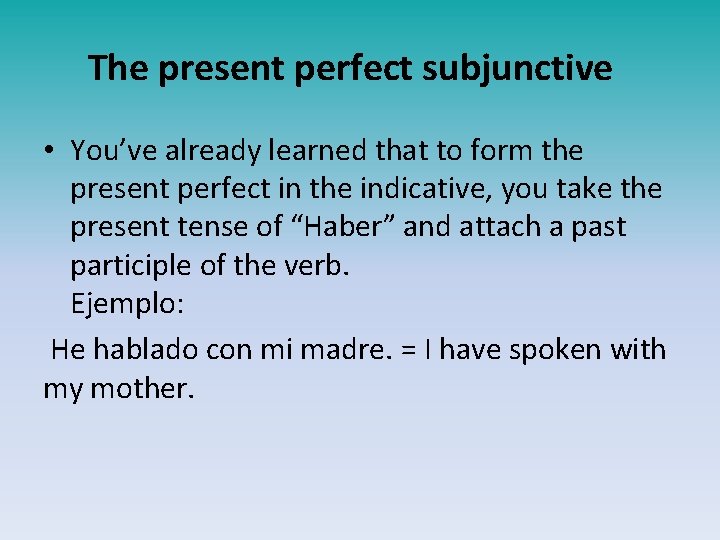 The present perfect subjunctive

• You’ve already learned that to form the present perfect in the indicative, you take the present tense of “Haber” and attach a past participle of the verb.
Ejemplo:

He hablado con mi madre. = I have spoken with my mother.